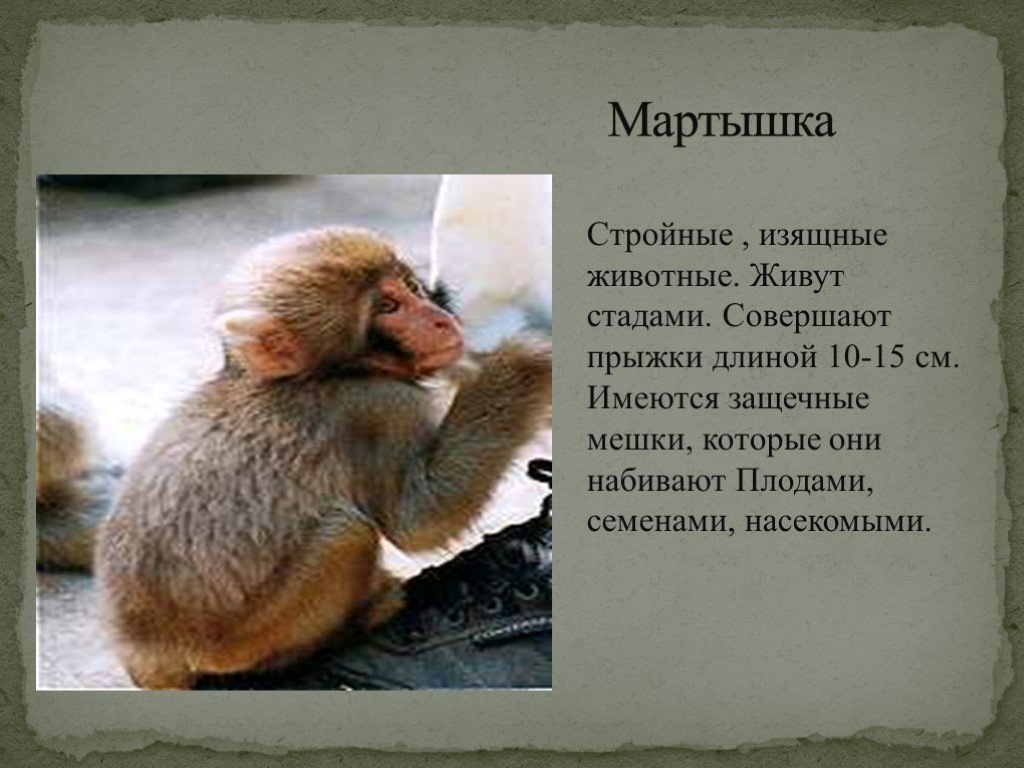 Мартышка

Стройные , изящные животные. Живут стадами. Совершают прыжки длиной 10-15 см. Имеются защечные мешки, которые они набивают Плодами, семенами, насекомыми.